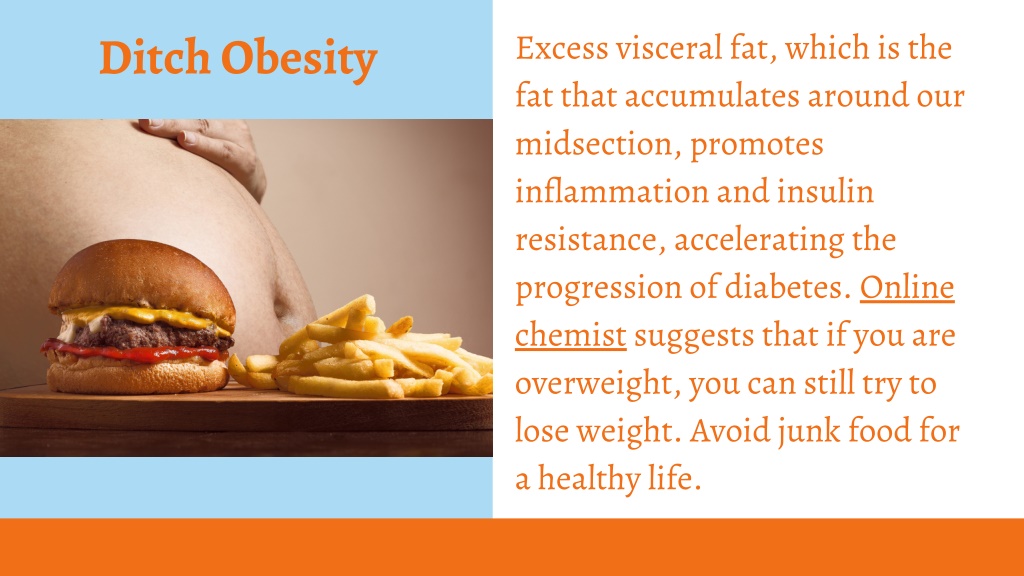 Ditch Obesity

Excess visceral fat, which is the fat that accumulates around our midsection, promotes inflammation and insulin resistance, accelerating the progression of diabetes. Online chemist suggests that if you are overweight, you can still try to lose weight. Avoid junk food for a healthy life.